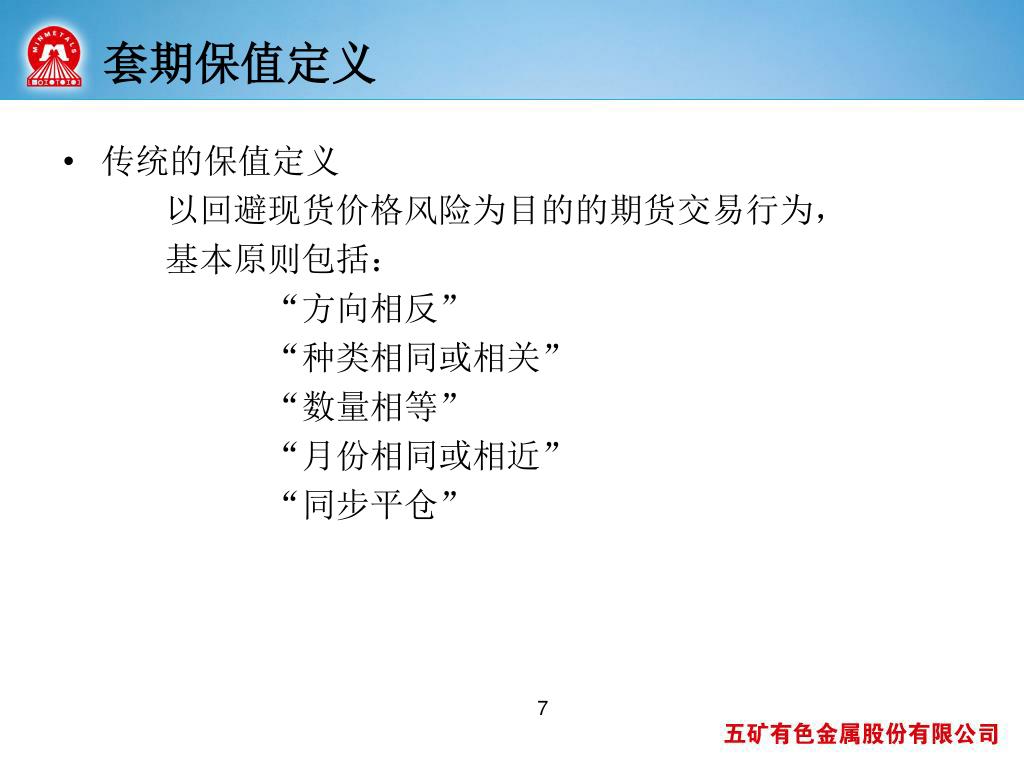 MINMETALS

套期保值定义

• 传统的保值定义

以回避现货价格风险为目的的期货交易行为，基本原则包括：

“方向相反”

“种类相同或相关”

“数量相等”

“月份相同或相近”

“同步平仓”

7

五矿有色金属股份有限公司